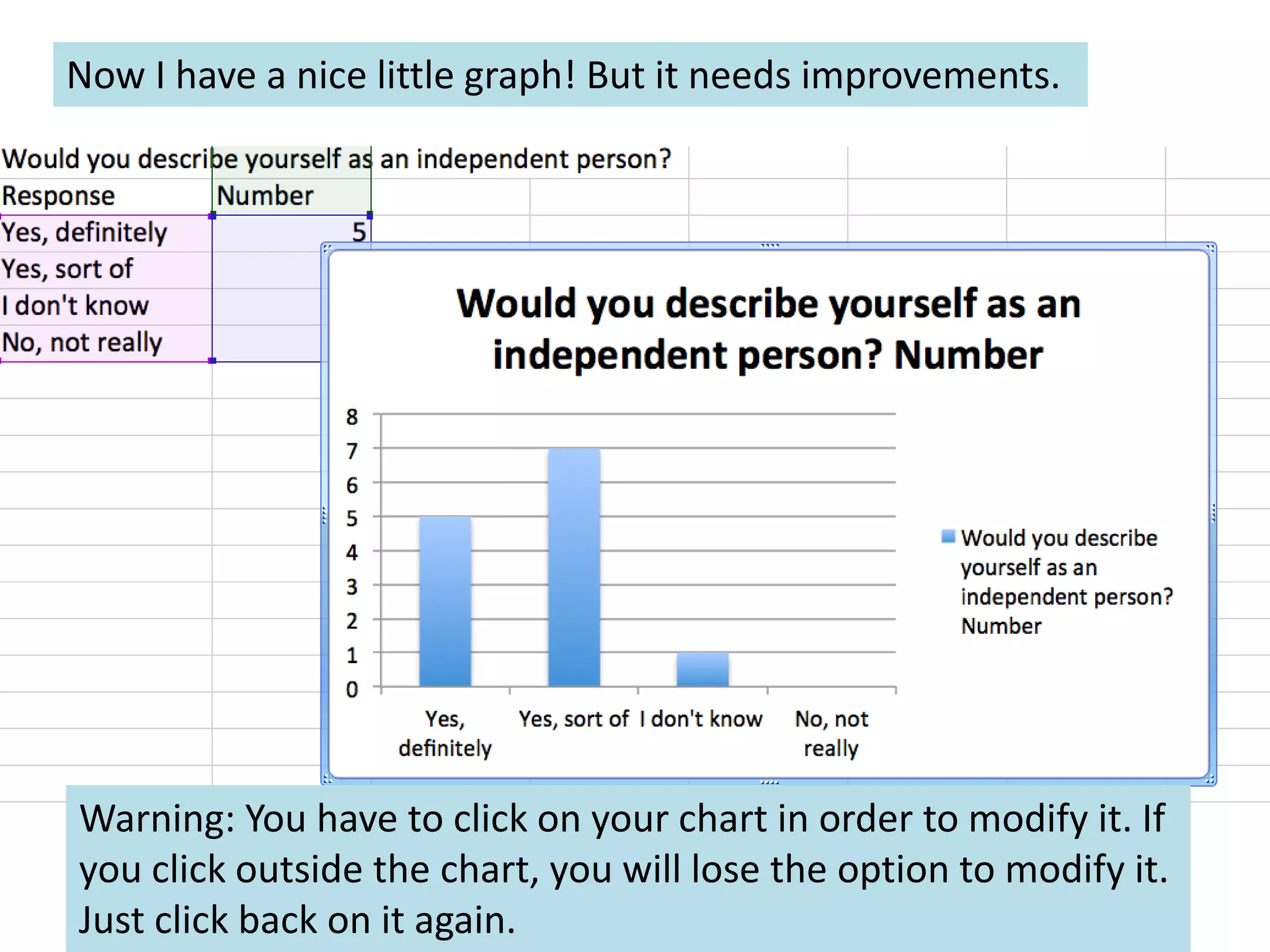 Now I have a nice little graph! But it needs improvements.

Would you describe yourself as an independent person?

| Response | Number |
|---|---|
| Yes, definitely | 5 |
| Yes, sort of | |
| I don't know | |
| No, not really | |

Would you describe yourself as an independent person? Number

8
7
6
5
4
3
2
1
0

Yes, definitely
Yes, sort of
I don't know
No, not really

Would you describe yourself as an independent person? Number

Warning: You have to click on your chart in order to modify it. If you click outside the chart, you will lose the option to modify it. Just click back on it again.